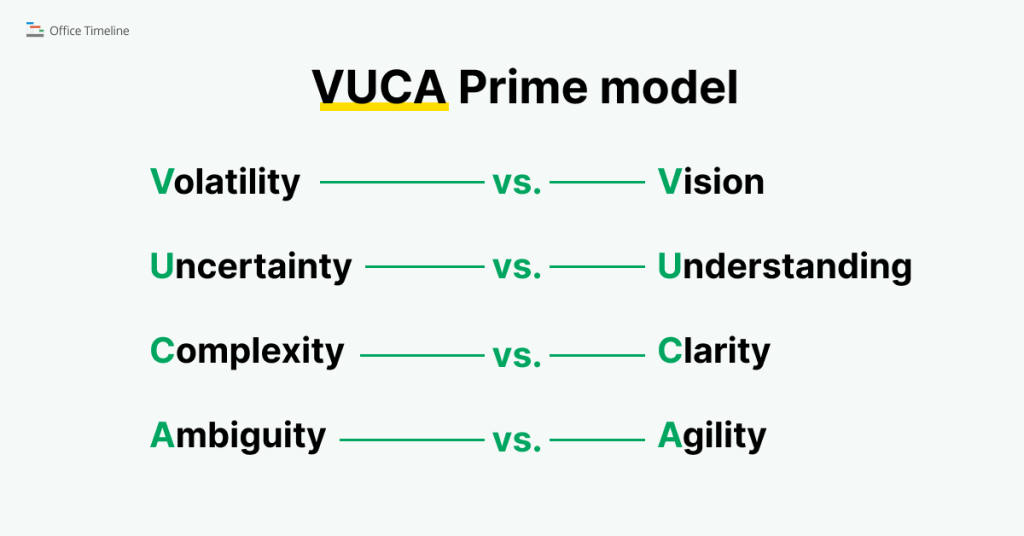 Office Timeline

VUCA Prime model

Volatility vs. Vision

Uncertainty vs. Understanding

Complexity vs. Clarity

Ambiguity vs. Agility